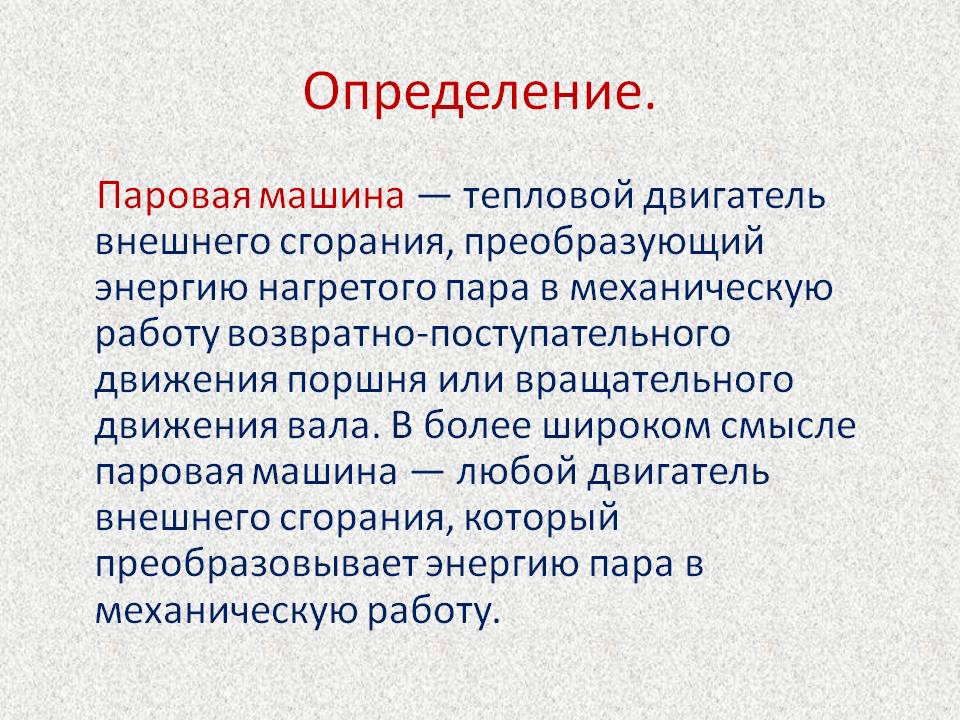 Определение.

Паровая машина — тепловой двигатель внешнего сгорания, преобразующий энергию нагретого пара в механическую работу возвратно-поступательного движения поршня или вращательного движения вала. В более широком смысле паровая машина — любой двигатель внешнего сгорания, который преобразовывает энергию пара в механическую работу.